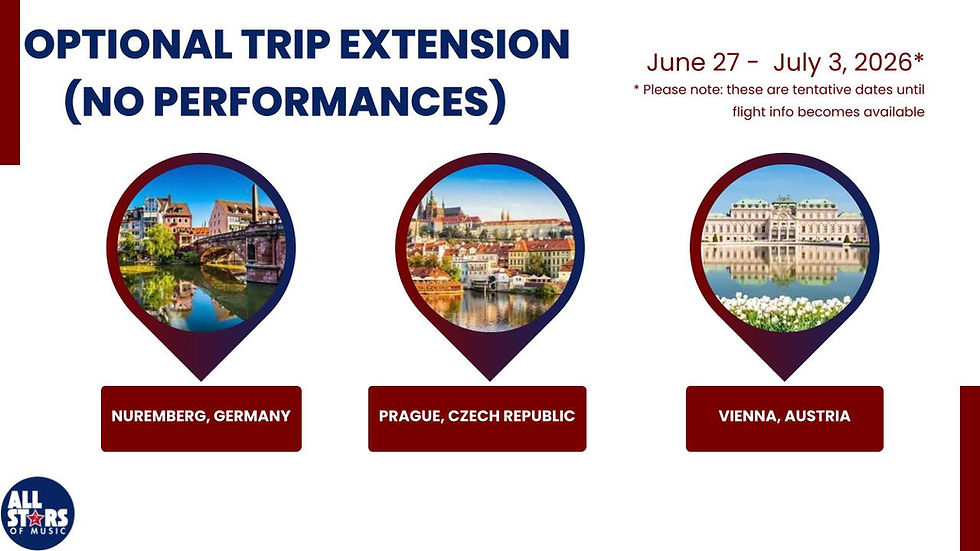 OPTIONAL TRIP EXTENSION (NO PERFORMANCES)

June 27 - July 3, 2026*

* Please note: these are tentative dates until flight info becomes available

NUREMBERG, GERMANY

PRAGUE, CZECH REPUBLIC

VIENNA, AUSTRIA

ALL STARS OF MUSIC